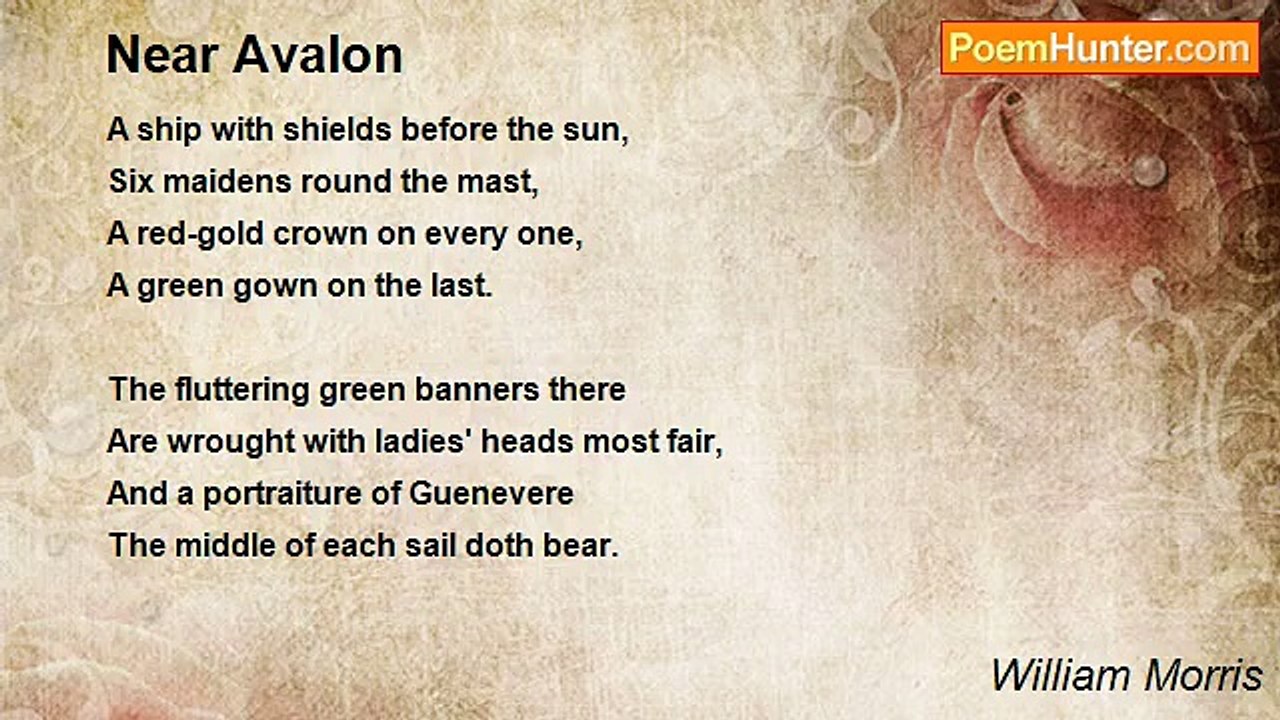 Near Avalon

PoemHunter.com

A ship with shields before the sun,
Six maidens round the mast,
A red-gold crown on every one,
A green gown on the last.

The fluttering green banners there
Are wrought with ladies' heads most fair,
And a portraiture of Guenevere
The middle of each sail doth bear.

William Morris